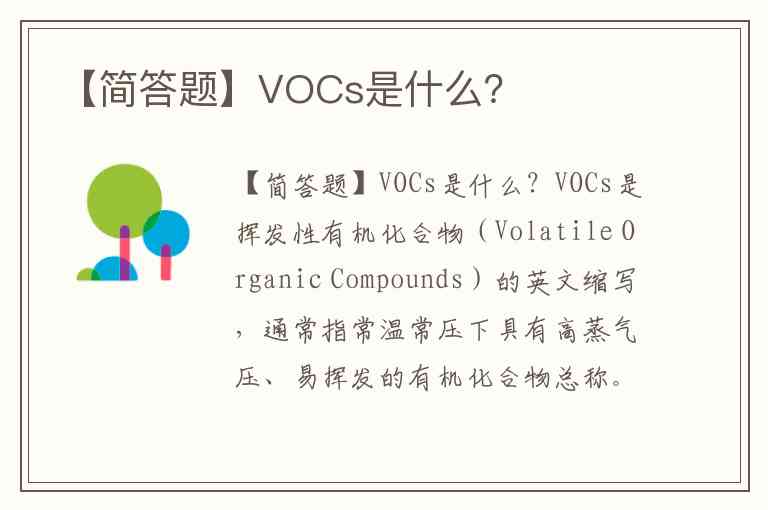 【简答题】VOCs是什么?

【简答题】VOCs是什么？VOCs是挥发性有机化合物（Volatile Organic Compounds）的英文缩写，通常指常温常压下具有高蒸气压、易挥发的有机化合物总称。